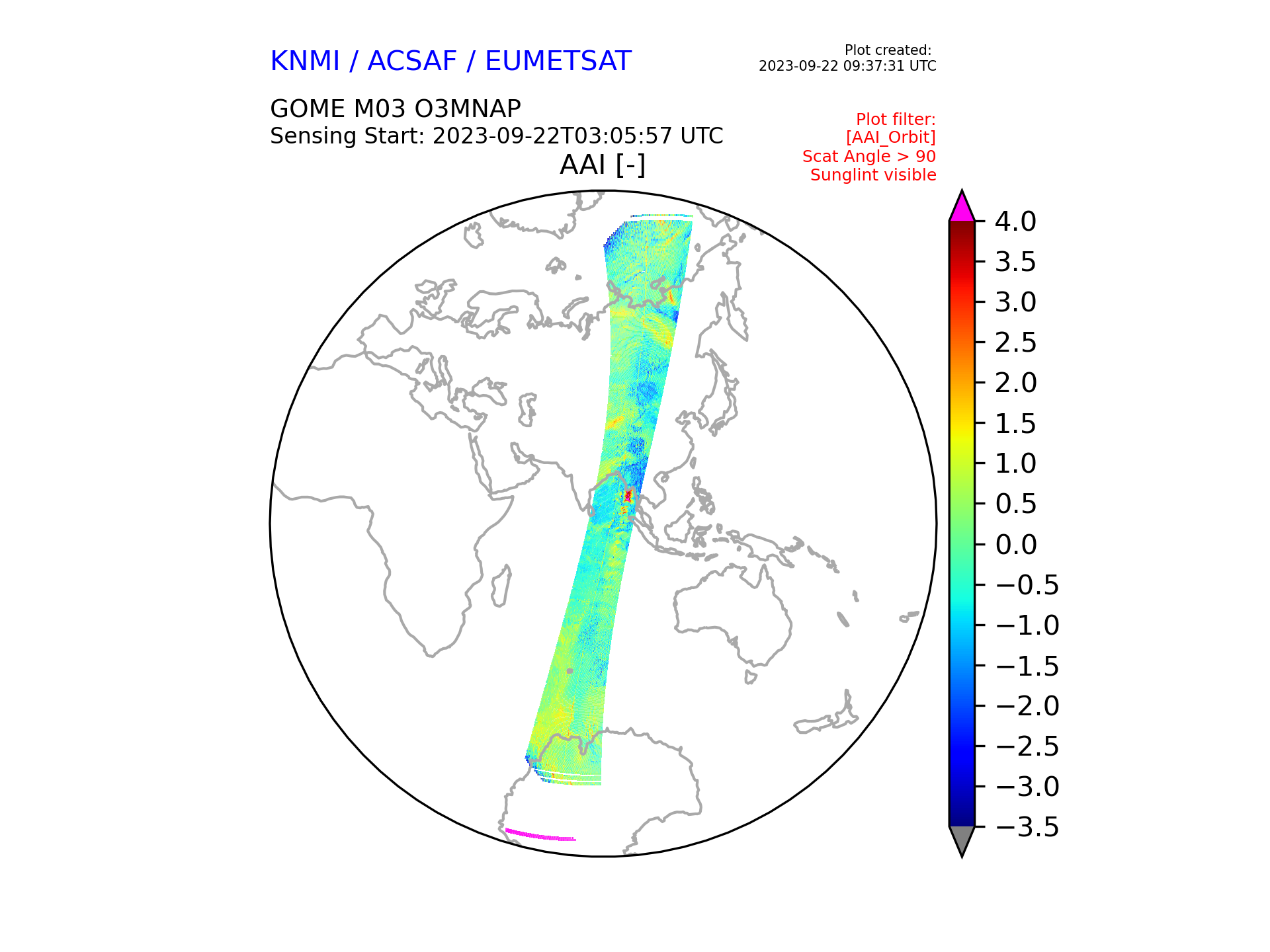 KNMI / ACSAF / EUMETSAT

Plot created:
2023-09-22 09:37:31 UTC

GOME M03 O3MNAP
Sensing Start: 2023-09-22T03:05:57 UTC

Plot filter:
[AAI_Orbit]
Scat Angle > 90
Sunglint visible

AAI [-]

4.0
3.5
3.0
2.5
2.0
1.5
1.0
0.5
0.0
−0.5
−1.0
−1.5
−2.0
−2.5
−3.0
−3.5